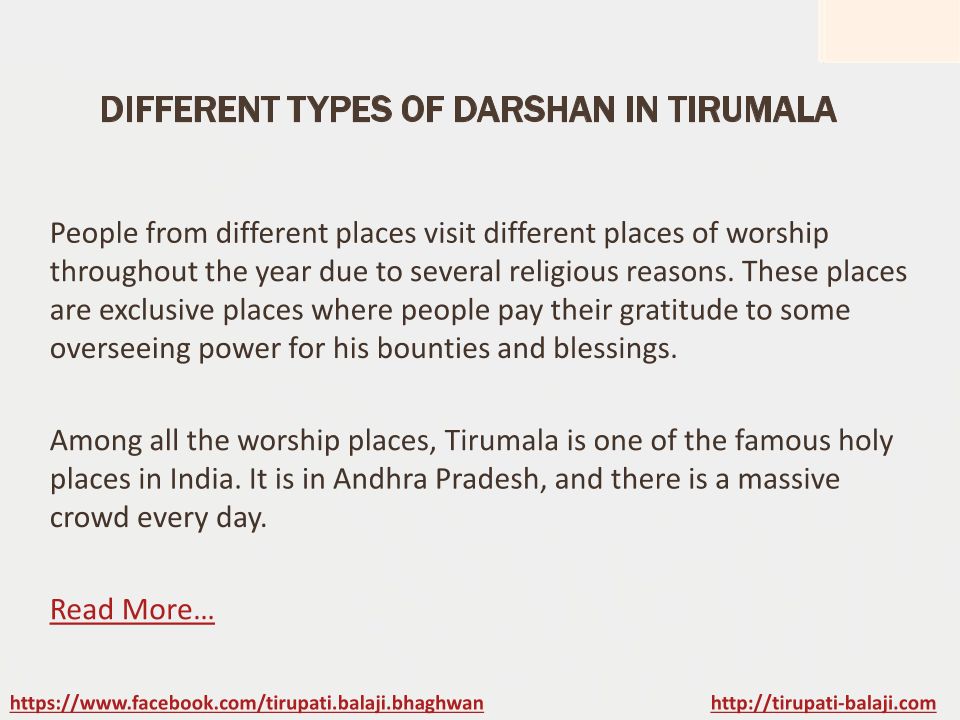 DIFFERENT TYPES OF DARSHAN IN TIRUMALA

People from different places visit different places of worship throughout the year due to several religious reasons. These places are exclusive places where people pay their gratitude to some overseeing power for his bounties and blessings.

Among all the worship places, Tirumala is one of the famous holy places in India. It is in Andhra Pradesh, and there is a massive crowd every day.

Read More…

https://www.facebook.com/tirupati.balaji.bhaghwan

http://tirupati-balaji.com